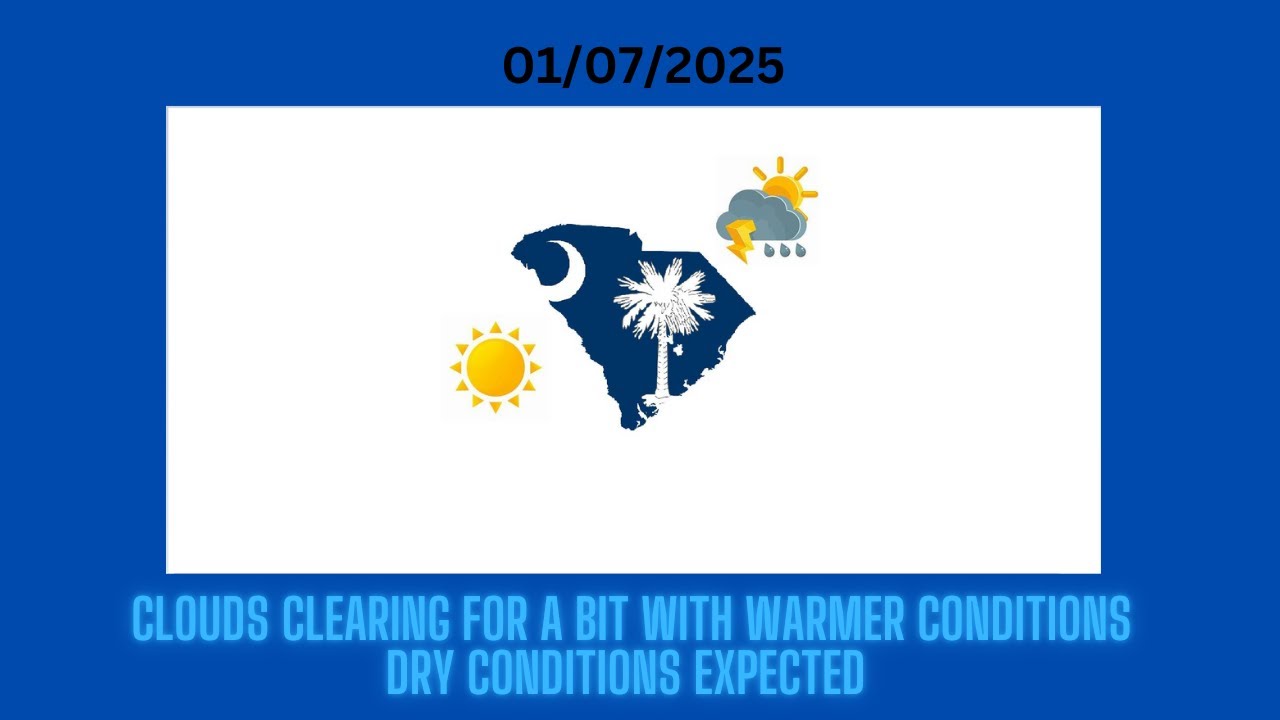 01/07/2025

CLOUDS CLEARING FOR A BIT WITH WARMER CONDITIONS
DRY CONDITIONS EXPECTED